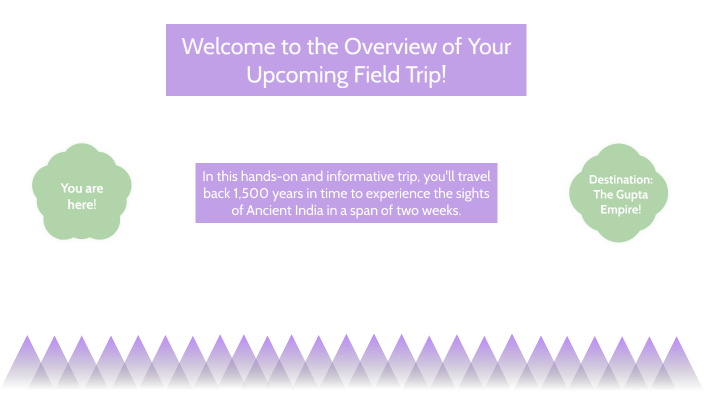 Welcome to the Overview of Your Upcoming Field Trip!

You are here!

In this hands-on and informative trip, you'll travel back 1,500 years in time to experience the sights of Ancient India in a span of two weeks.

Destination: The Gupta Empire!